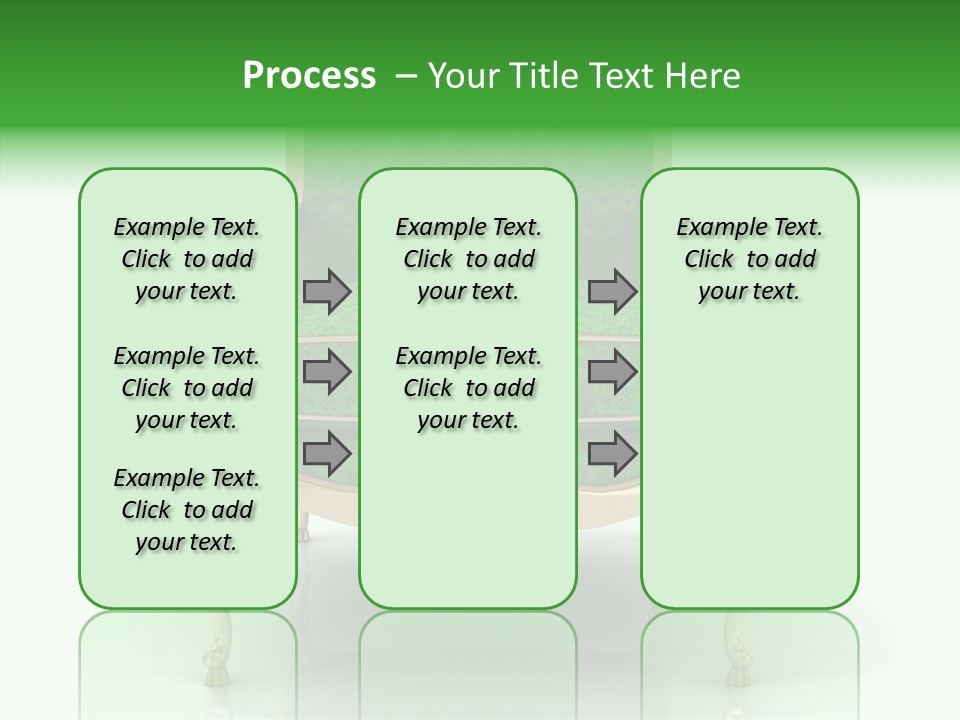 Process – Your Title Text Here

Example Text. Click to add your text.

Example Text. Click to add your text.

Example Text. Click to add your text.

Example Text. Click to add your text.

Example Text. Click to add your text.

Example Text. Click to add your text.